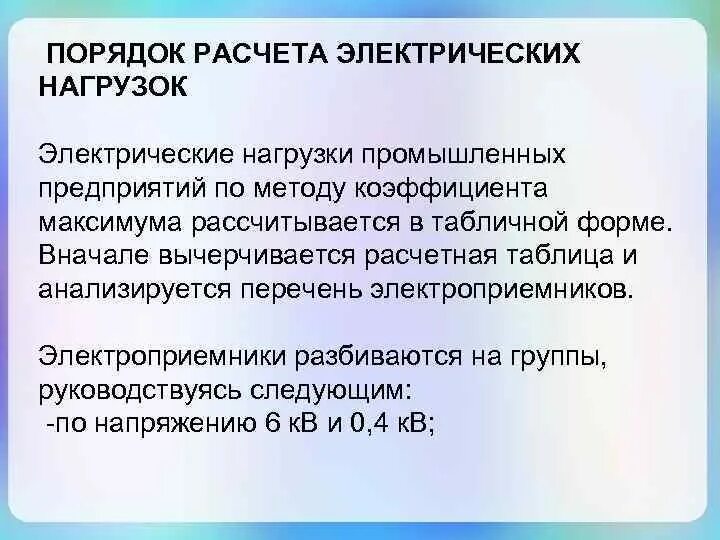 ПОРЯДОК РАСЧЕТА ЭЛЕКТРИЧЕСКИХ НАГРУЗОК

Электрические нагрузки промышленных предприятий по методу коэффициента максимума рассчитывается в табличной форме. Вначале вычерчивается расчетная таблица и анализируется перечень электроприемников.

Электроприемники разбиваются на группы, руководствуясь следующим:
-по напряжению 6 кВ и 0,4 кВ;